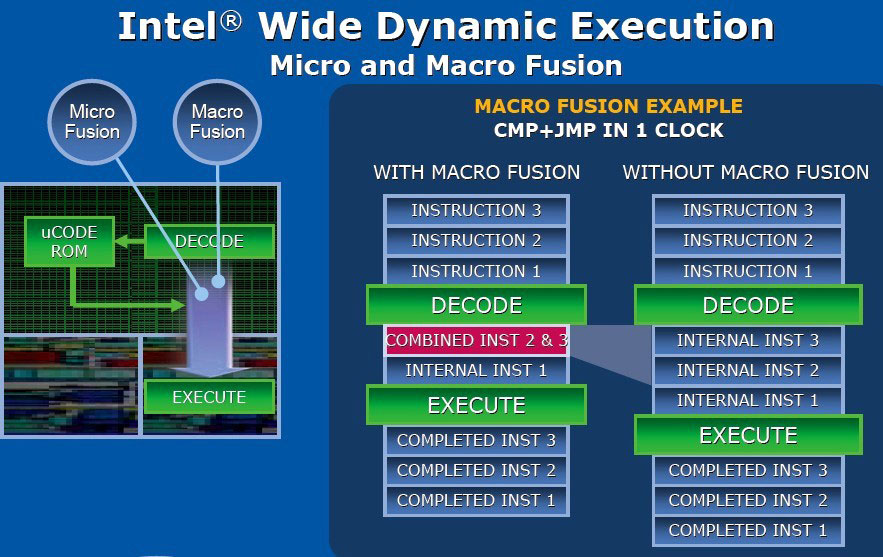 Intel® Wide Dynamic Execution
Micro and Macro Fusion

Micro Fusion

Macro Fusion

uCODE ROM

DECODE

EXECUTE

MACRO FUSION EXAMPLE
CMP+JMP IN 1 CLOCK

WITH MACRO FUSION

INSTRUCTION 3
INSTRUCTION 2
INSTRUCTION 1
DECODE
COMBINED INST 2 & 3
INTERNAL INST 1
EXECUTE
COMPLETED INST 3
COMPLETED INST 2
COMPLETED INST 1

WITHOUT MACRO FUSION

INSTRUCTION 3
INSTRUCTION 2
INSTRUCTION 1
DECODE
INTERNAL INST 3
INTERNAL INST 2
INTERNAL INST 1
EXECUTE
COMPLETED INST 3
COMPLETED INST 2
COMPLETED INST 1